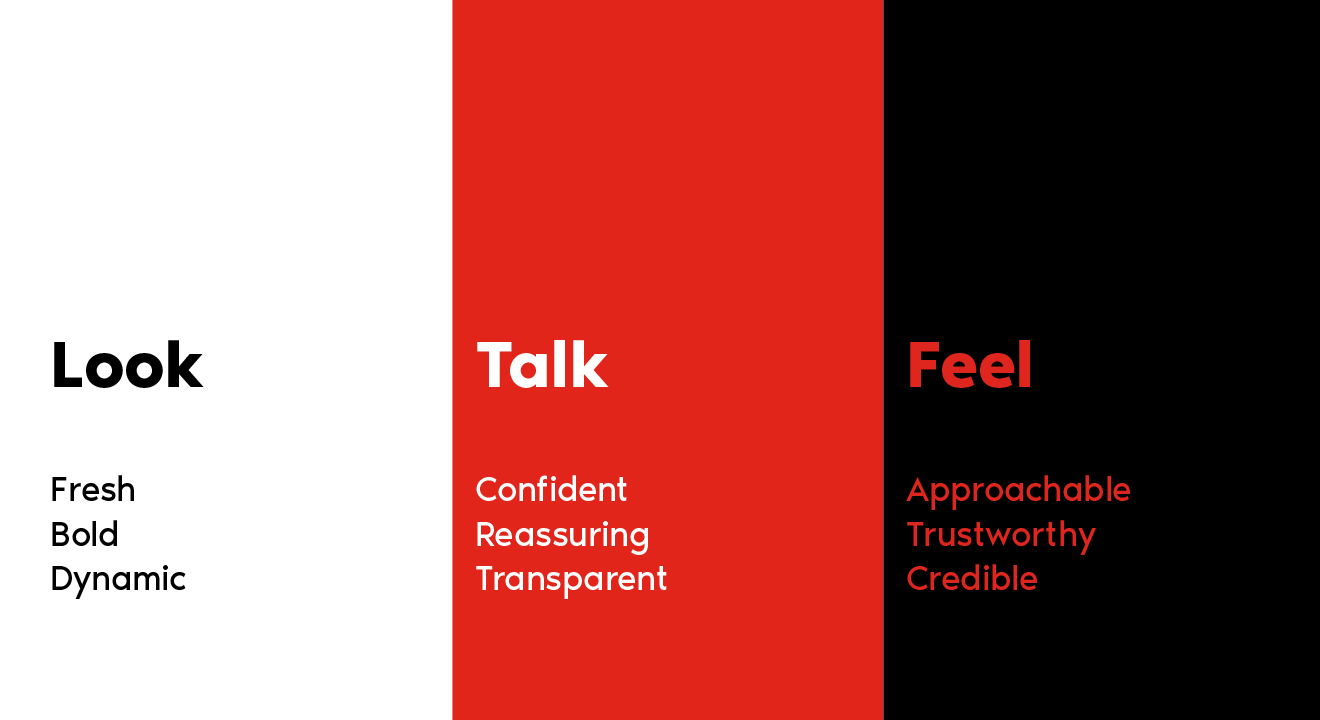 Look

Fresh
Bold
Dynamic

Talk

Confident
Reassuring
Transparent

Feel

Approachable
Trustworthy
Credible